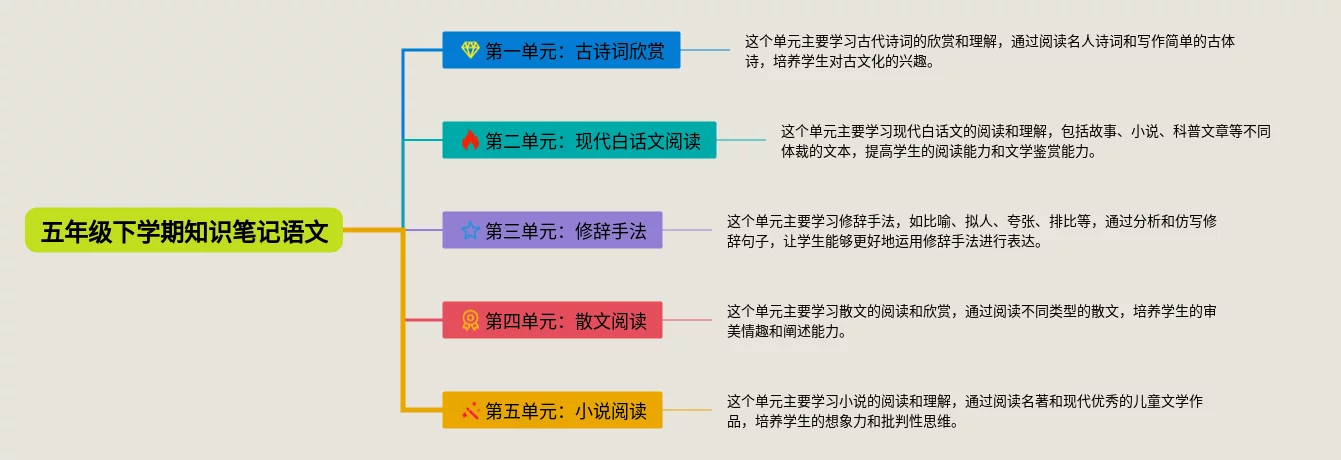 五年级下学期知识笔记语文

第一单元：古诗词欣赏

这个单元主要学习古代诗词的欣赏和理解，通过阅读名人诗词和写作简单的古体诗，培养学生对古文化的兴趣。

第二单元：现代白话文阅读

这个单元主要学习现代白话文的阅读和理解，包括故事、小说、科普文章等不同体裁的文本，提高学生的阅读能力和文学鉴赏能力。

第三单元：修辞手法

这个单元主要学习修辞手法，如比喻、拟人、夸张、排比等，通过分析和仿写修辞句子，让学生能够更好地运用修辞手法进行表达。

第四单元：散文阅读

这个单元主要学习散文的阅读和欣赏，通过阅读不同类型的散文，培养学生的审美情趣和阐述能力。

第五单元：小说阅读

这个单元主要学习小说的阅读和理解，通过阅读名著和现代优秀的儿童文学作品，培养学生的想象力和批判性思维。